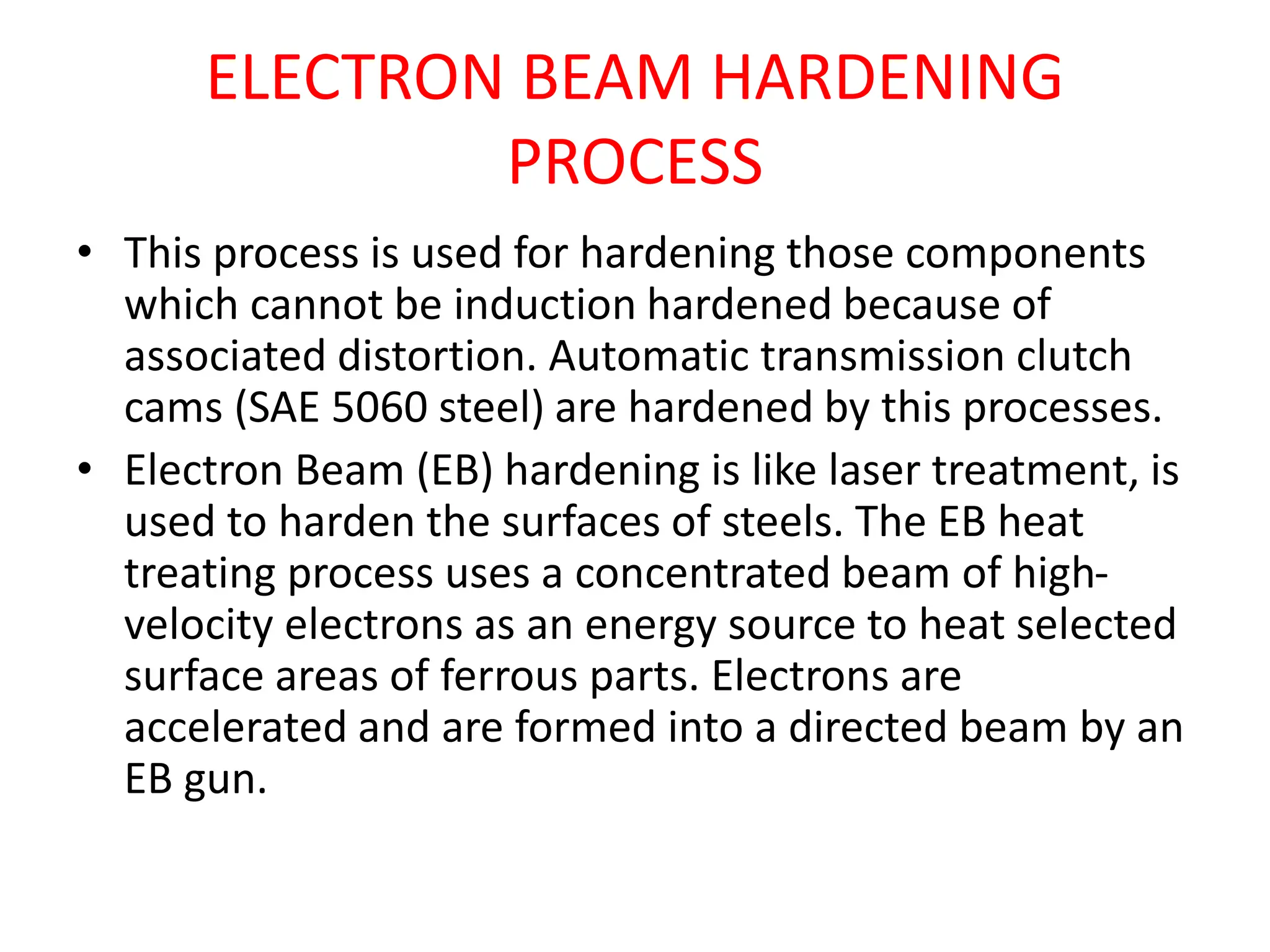 ELECTRON BEAM HARDENING PROCESS

• This process is used for hardening those components which cannot be induction hardened because of associated distortion. Automatic transmission clutch cams (SAE 5060 steel) are hardened by this processes.

• Electron Beam (EB) hardening is like laser treatment, is used to harden the surfaces of steels. The EB heat treating process uses a concentrated beam of high-velocity electrons as an energy source to heat selected surface areas of ferrous parts. Electrons are accelerated and are formed into a directed beam by an EB gun.